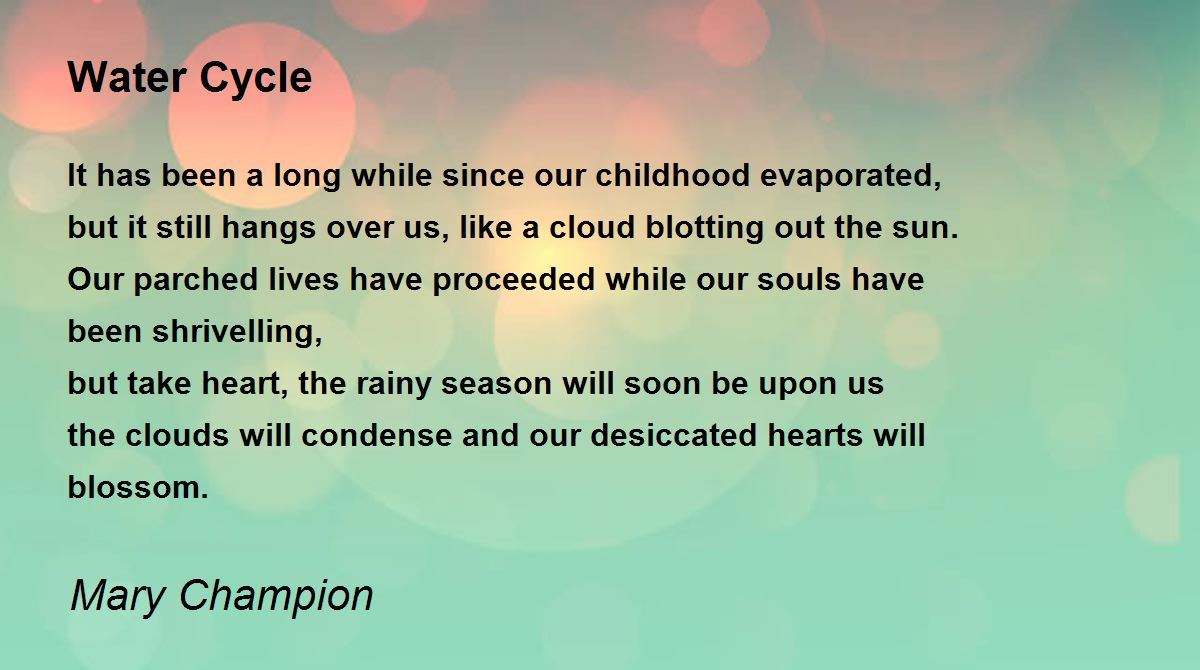 Water Cycle

It has been a long while since our childhood evaporated,
but it still hangs over us, like a cloud blotting out the sun.
Our parched lives have proceeded while our souls have been shrivelling,
but take heart, the rainy season will soon be upon us
the clouds will condense and our desiccated hearts will blossom.

Mary Champion